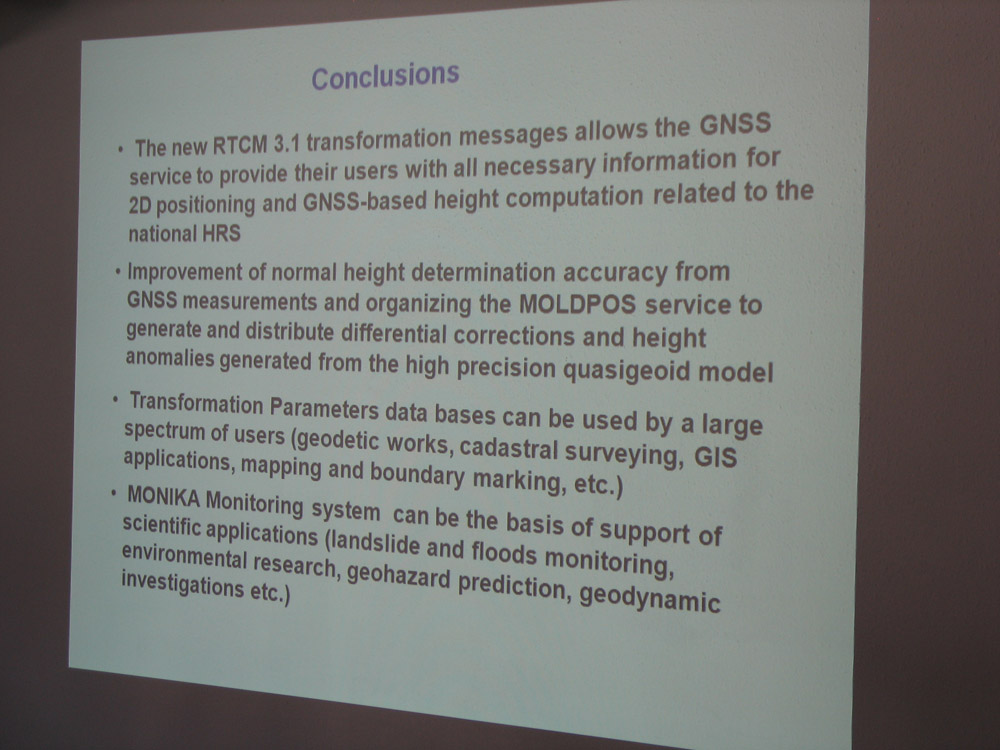 Conclusions

• The new RTCM 3.1 transformation messages allows the GNSS service to provide their users with all necessary information for 2D positioning and GNSS-based height computation related to the national HRS

• Improvement of normal height determination accuracy from GNSS measurements and organizing the MOLDPOS service to generate and distribute differential corrections and height anomalies generated from the high precision quasigeoid model

• Transformation Parameters data bases can be used by a large spectrum of users (geodetic works, cadastral surveying, GIS applications, mapping and boundary marking, etc.)

• MONIKA Monitoring system can be the basis of support of scientific applications (landslide and floods monitoring, environmental research, geohazard prediction, geodynamic investigations etc.)